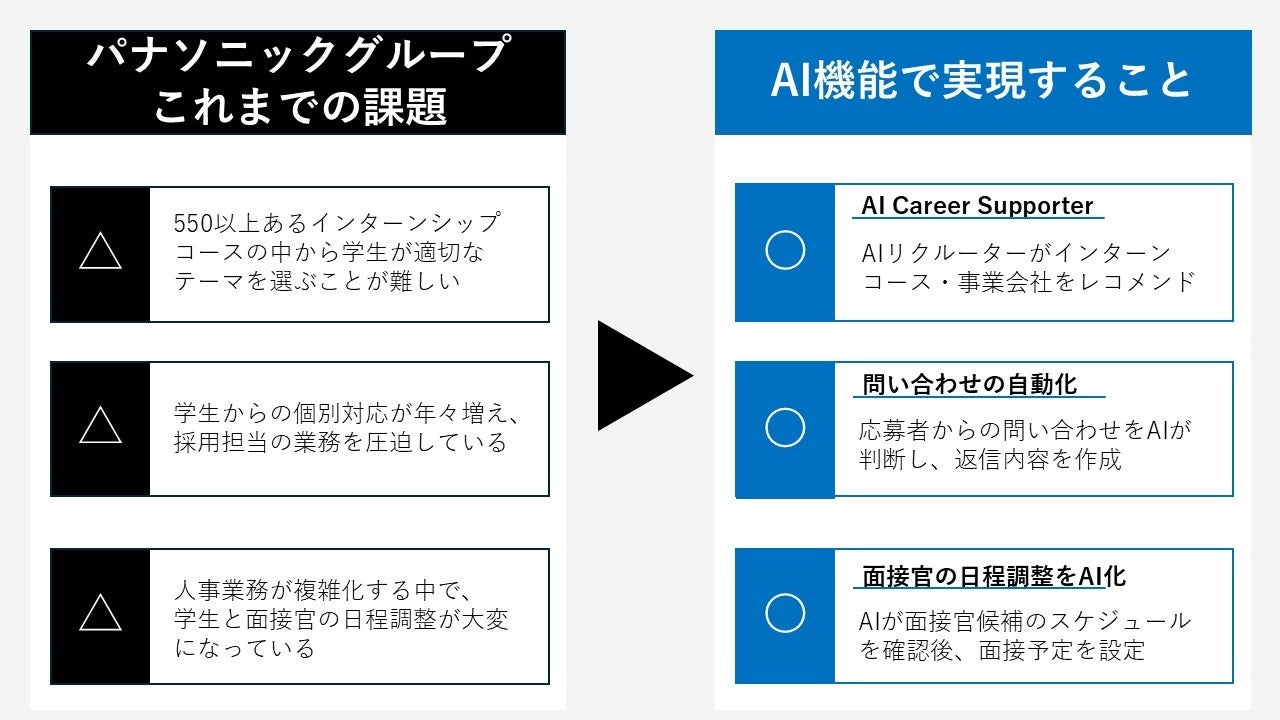 パナソニックグループ
これまでの課題

△ 550以上あるインターンシップコースの中から学生が適切なテーマを選ぶことが難しい

△ 学生からの個別対応が年々増え、採用担当の業務を圧迫している

△ 人事業務が複雑化する中で、学生と面接官の日程調整が大変になっている

AI機能で実現すること

○ AI Career Supporter
AIリクルーターがインターンコース・事業会社をレコメンド

○ 問い合わせの自動化
応募者からの問い合わせをAIが判断し、返信内容を作成

○ 面接官の日程調整をAI化
AIが面接官候補のスケジュールを確認後、面接予定を設定